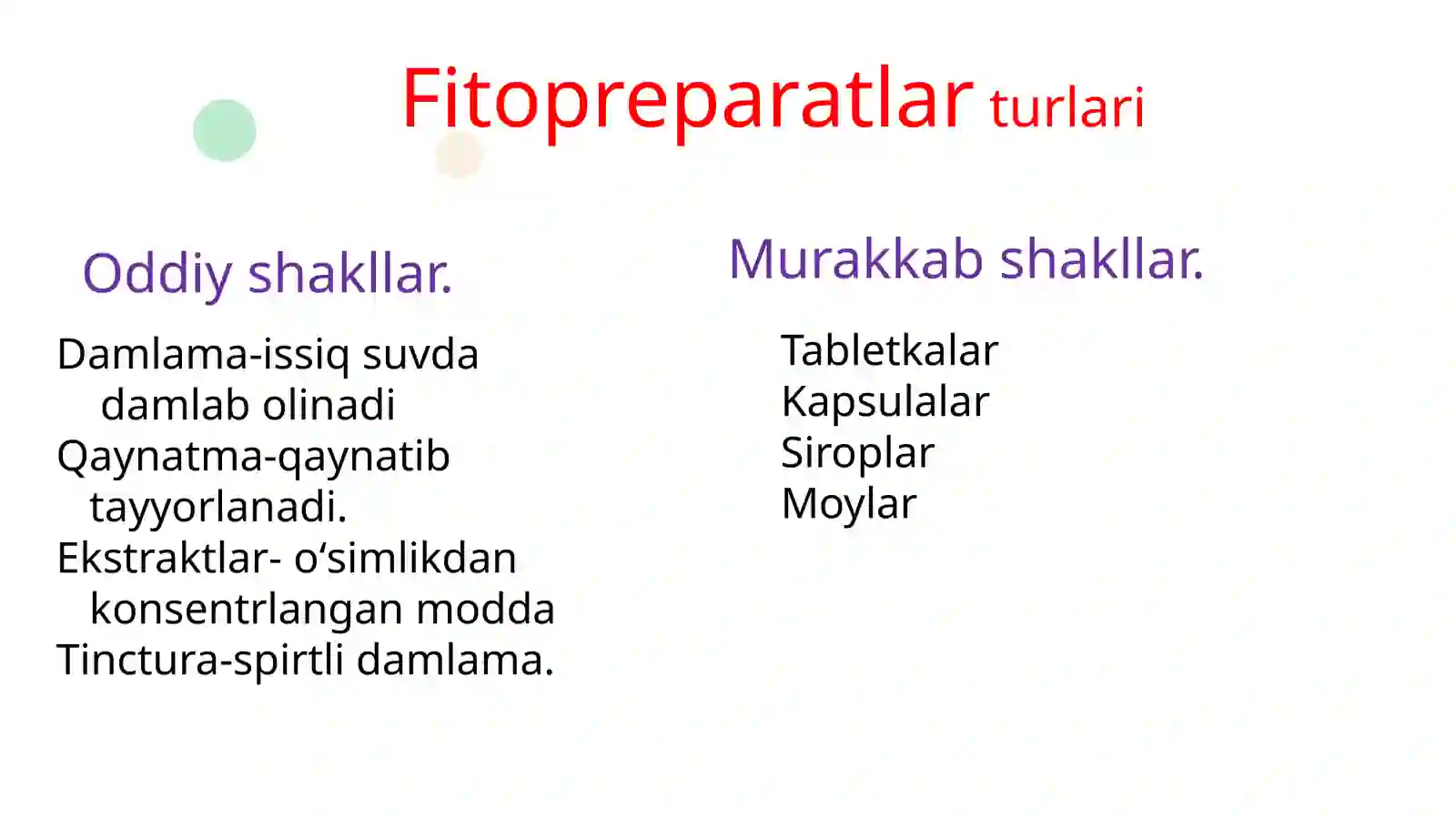 Fitopreparatlar turlari

Oddiy shakllar.

Damlama-issiq suvda damlab olinadi
Qaynatma-qaynatib tayyorlanadi.
Ekstraktlar- o‘simlikdan konsentrlangan modda
Tinctura-spirtli damlama.

Murakkab shakllar.

Tabletkalar
Kapsulalar
Siroplar
Moylar